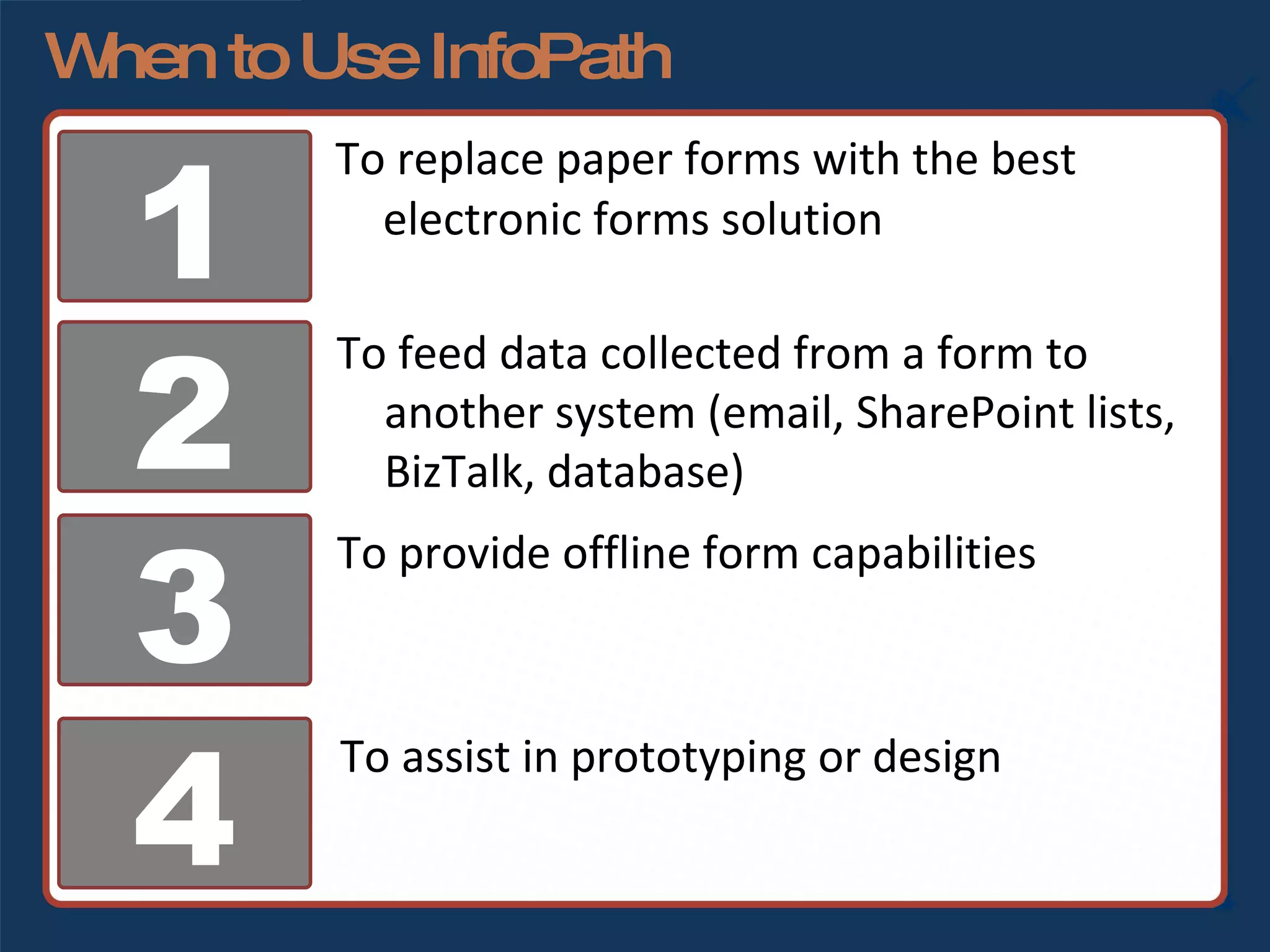 When to Use InfoPath

1

To replace paper forms with the best electronic forms solution

2

To feed data collected from a form to another system (email, SharePoint lists, BizTalk, database)

3

To provide offline form capabilities

4

To assist in prototyping or design